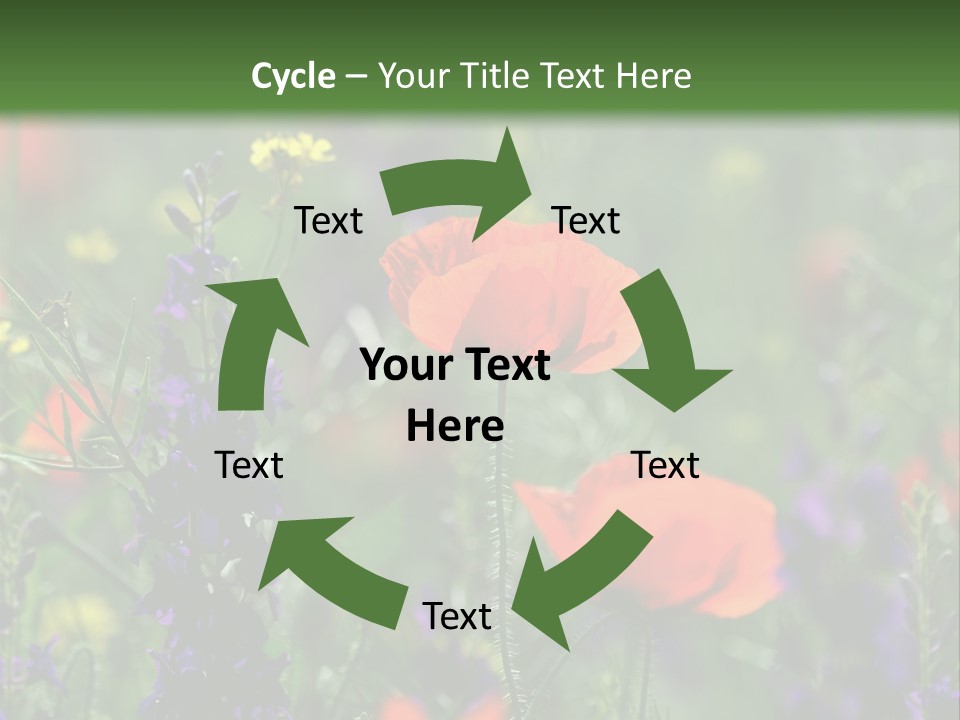 Cycle – Your Title Text Here

Text

Text

Your Text Here

Text

Text

Text